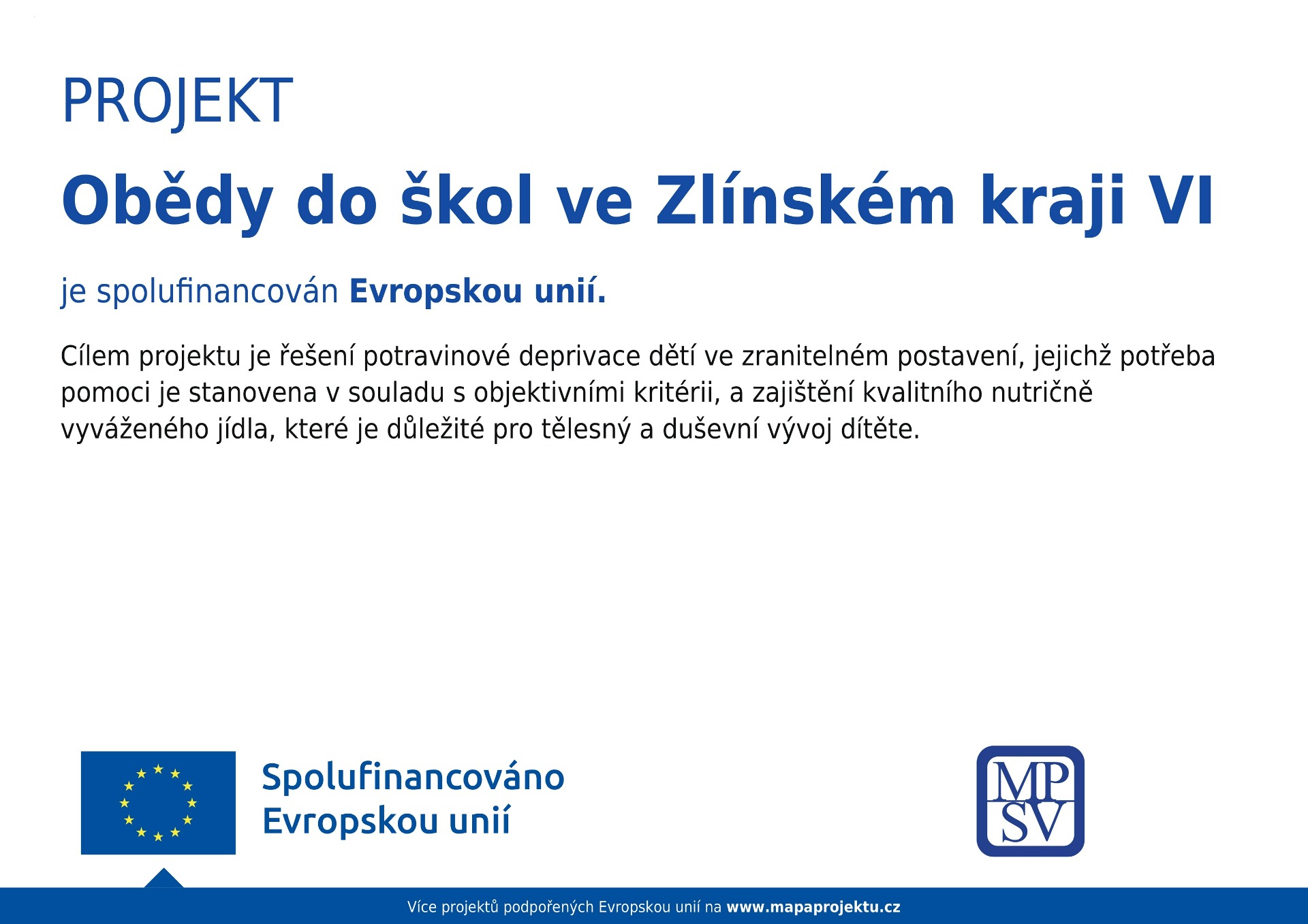 PROJEKT

Obědy do škol ve Zlínském kraji VI

je spolufinancován Evropskou unií.

Cílem projektu je řešení potravinové deprivace dětí ve zranitelném postavení, jejichž potřeba pomoci je stanovena v souladu s objektivními kritérii, a zajištění kvalitního nutričně vyváženého jídla, které je důležité pro tělesný a duševní vývoj dítěte.

Spolufinancováno Evropskou unií

MP SV

Více projektů podpořených Evropskou unií na www.mapaprojektu.cz